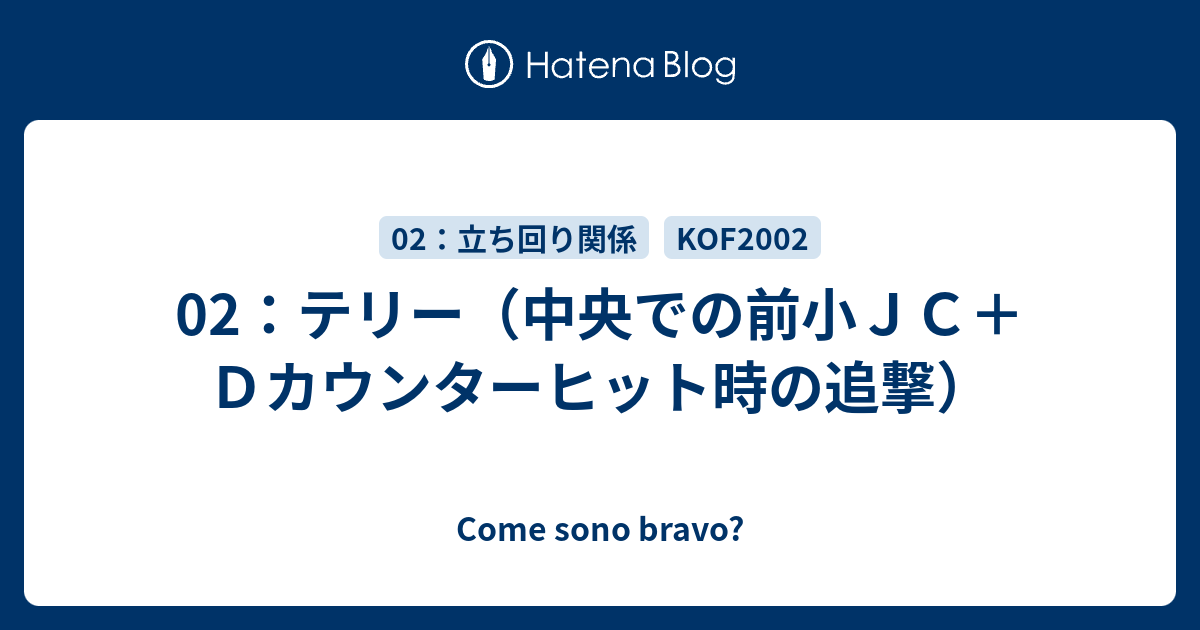 Hatena Blog

02：立ち回り関係

KOF2002

02：テリー（中央での前小ＪＣ＋Ｄカウンターヒット時の追撃）

Come sono bravo?